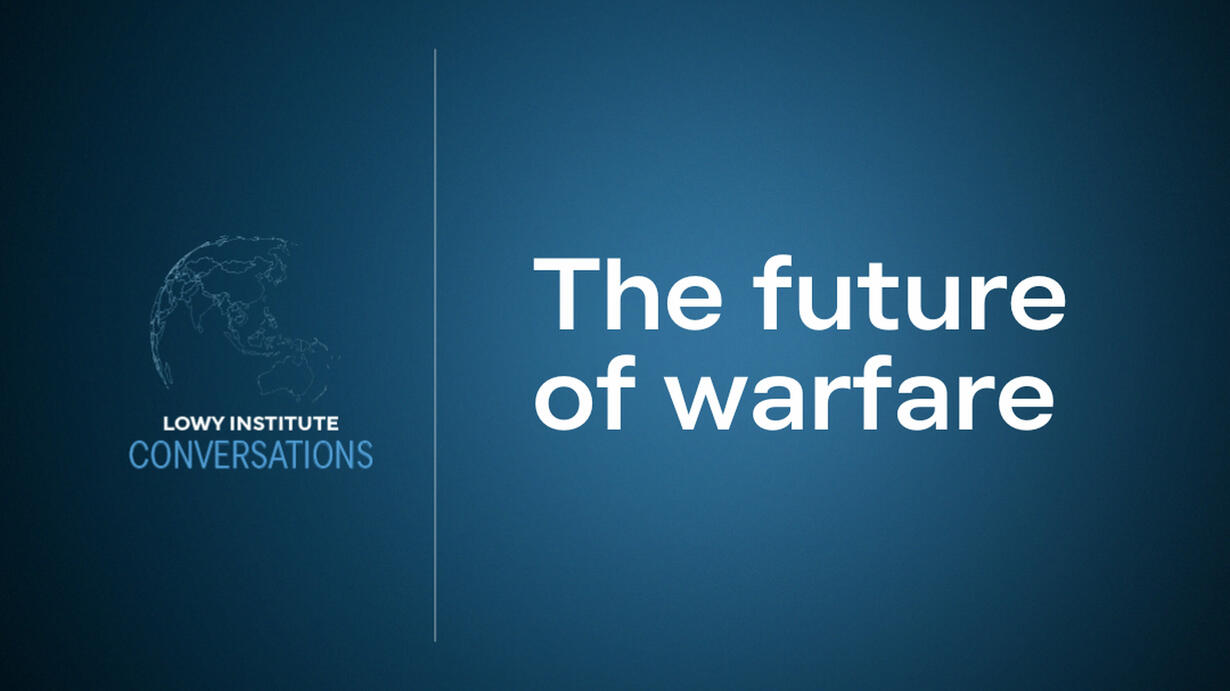 LOWY INSTITUTE
CONVERSATIONS

The future of warfare